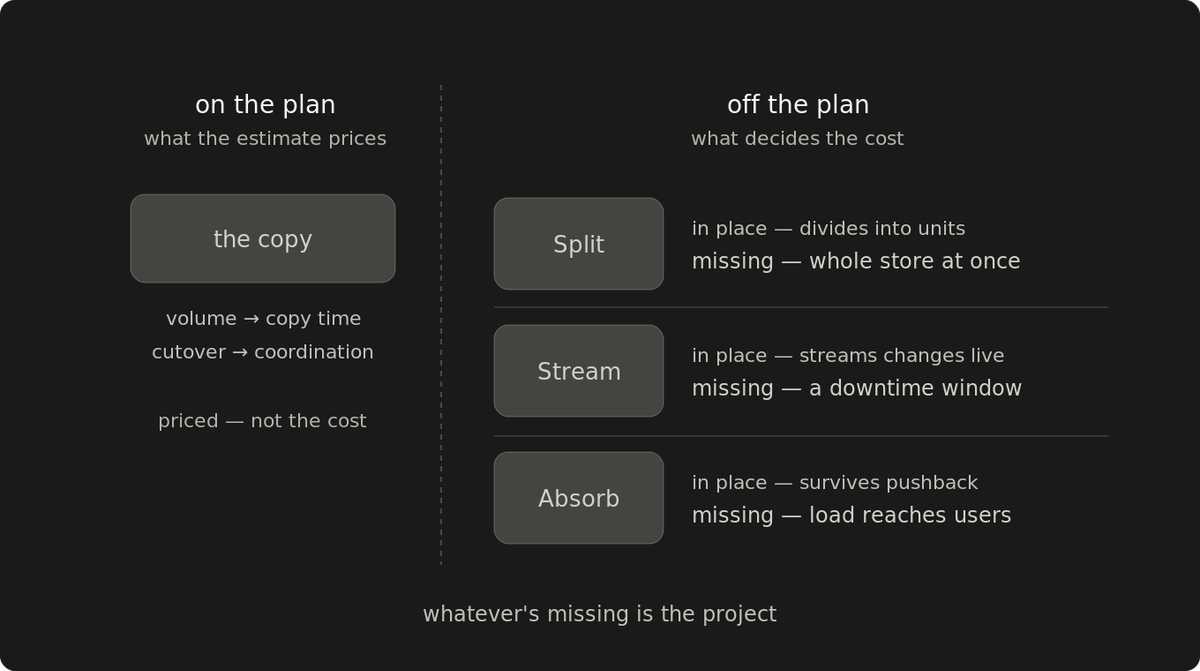 on the plan
what the estimate prices

the copy

volume → copy time
cutover → coordination

priced — not the cost

off the plan
what decides the cost

Split
in place — divides into units
missing — whole store at once

Stream
in place — streams changes live
missing — a downtime window

Absorb
in place — survives pushback
missing — load reaches users

whatever's missing is the project